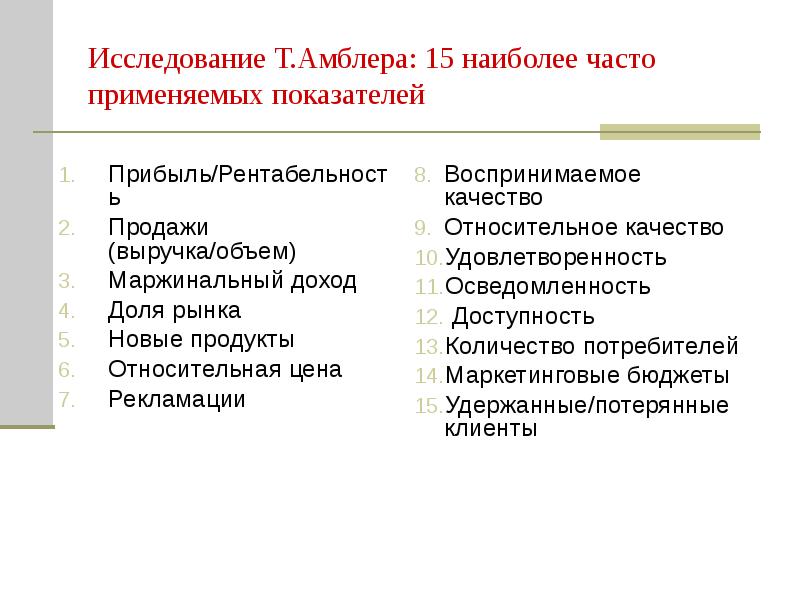 Исследование Т.Амблера: 15 наиболее часто применяемых показателей

1. Прибыль/Рентабельность
2. Продажи (выручка/объем)
3. Маржинальный доход
4. Доля рынка
5. Новые продукты
6. Относительная цена
7. Рекламации

8. Воспринимаемое качество
9. Относительное качество
10. Удовлетворенность
11. Осведомленность
12. Доступность
13. Количество потребителей
14. Маркетинговые бюджеты
15. Удержанные/потерянные клиенты